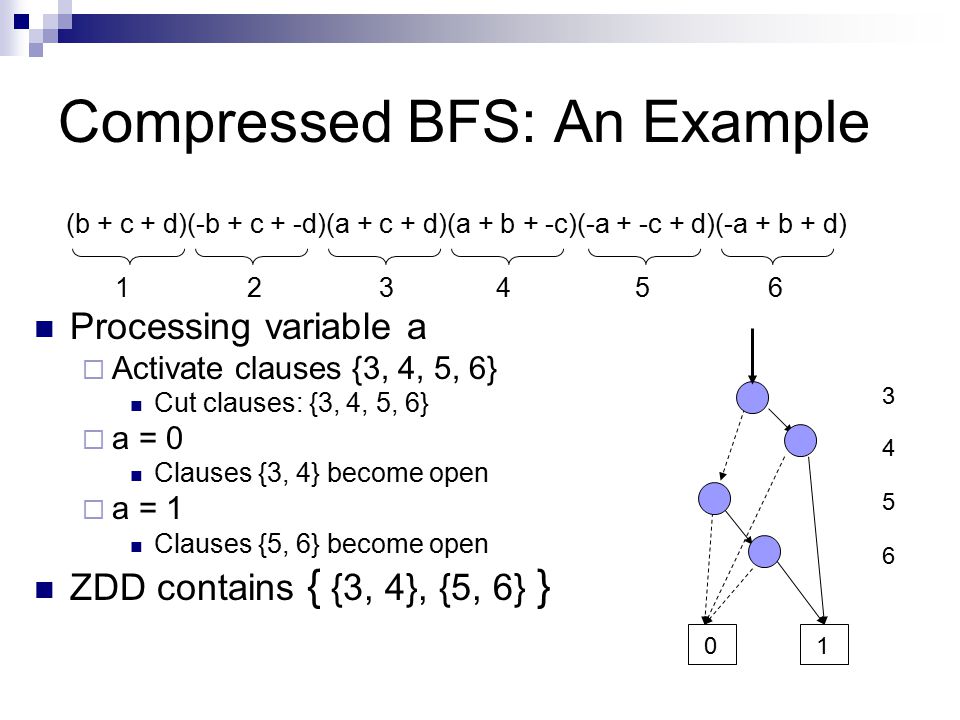 Compressed BFS: An Example

(b + c + d)(-b + c + -d)(a + c + d)(a + b + -c)(-a + -c + d)(-a + b + d)

1 2 3 4 5 6

Processing variable a
Activate clauses {3, 4, 5, 6}
Cut clauses: {3, 4, 5, 6}
a = 0
Clauses {3, 4} become open
a = 1
Clauses {5, 6} become open

ZDD contains { {3, 4}, {5, 6} }

3
4
5
6

0 1